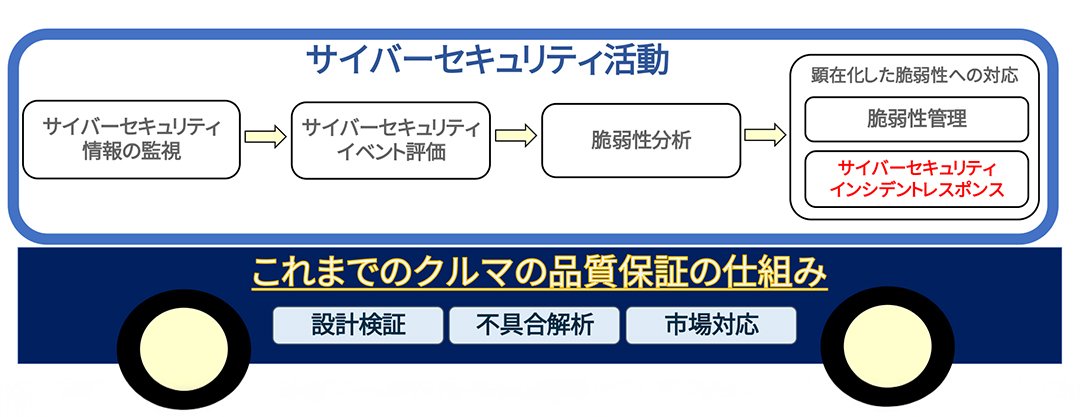 サイバーセキュリティ活動

サイバーセキュリティ情報の監視

サイバーセキュリティイベント評価

脆弱性分析

顕在化した脆弱性への対応

脆弱性管理

サイバーセキュリティインシデントレスポンス

これまでのクルマの品質保証の仕組み

設計検証

不具合解析

市場対応